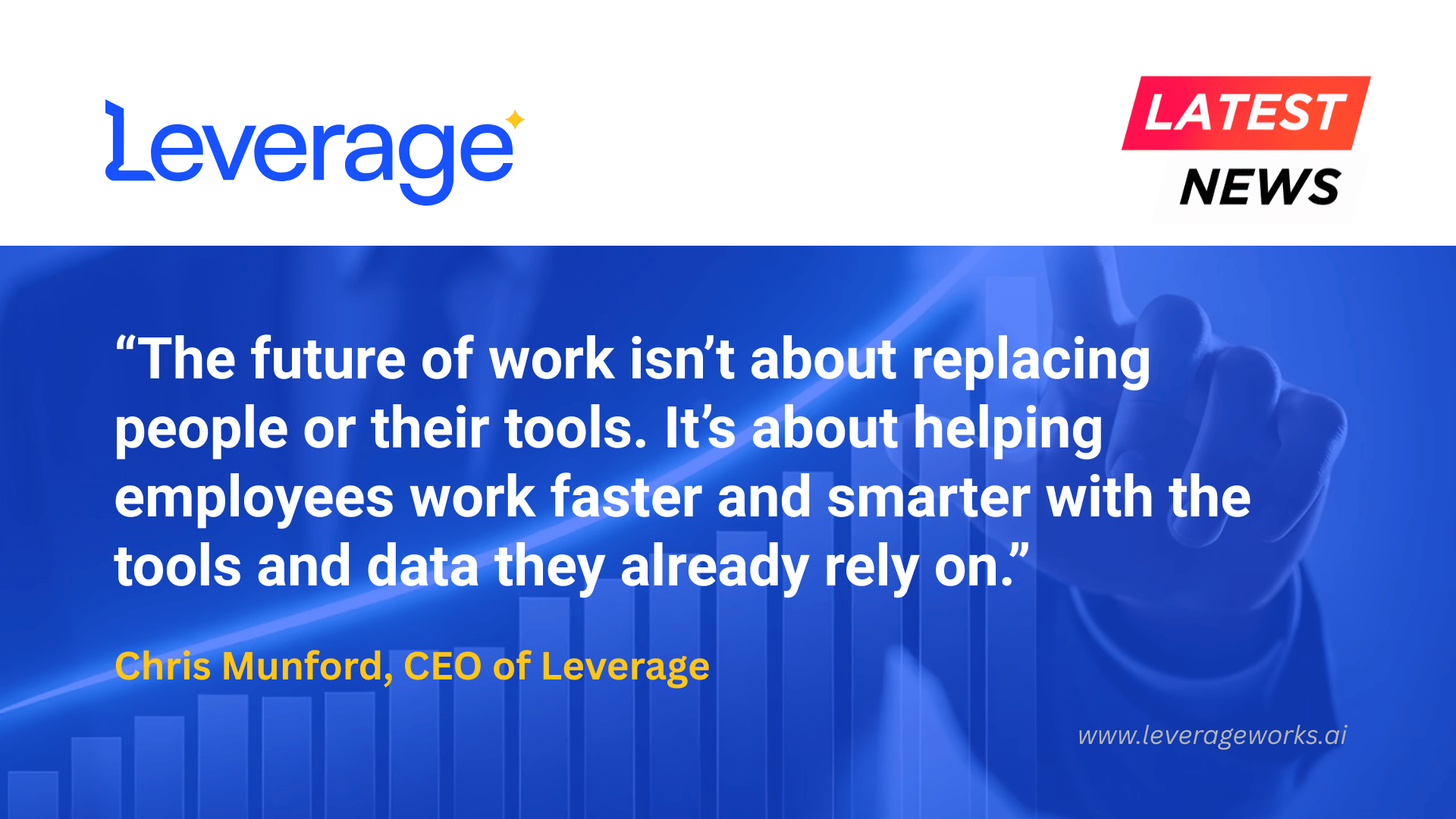 Leverage

LATEST NEWS

“The future of work isn’t about replacing people or their tools. It’s about helping employees work faster and smarter with the tools and data they already rely on.”

Chris Munford, CEO of Leverage

www.leverageworks.ai